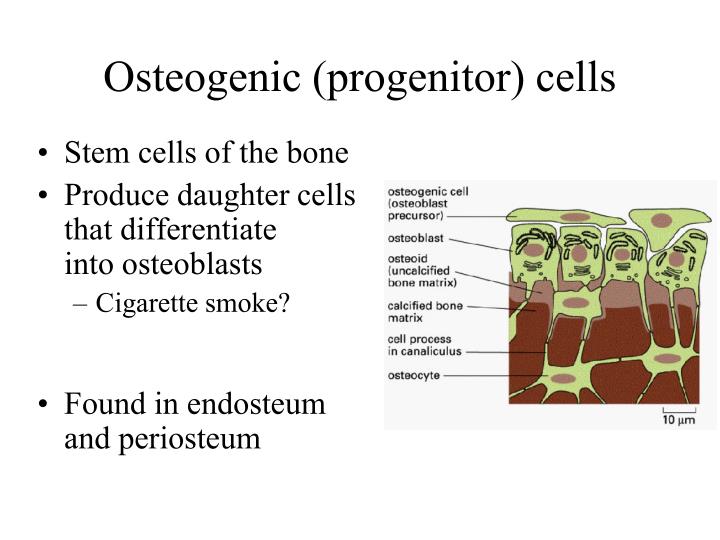 Osteogenic (progenitor) cells

• Stem cells of the bone
• Produce daughter cells that differentiate into osteoblasts
– Cigarette smoke?

• Found in endosteum and periosteum

osteogenic cell (osteoblast precursor)
osteoblast
osteoid (uncalcified bone matrix)
calcified bone matrix
cell process in canaliculus
osteocyte
10 μm